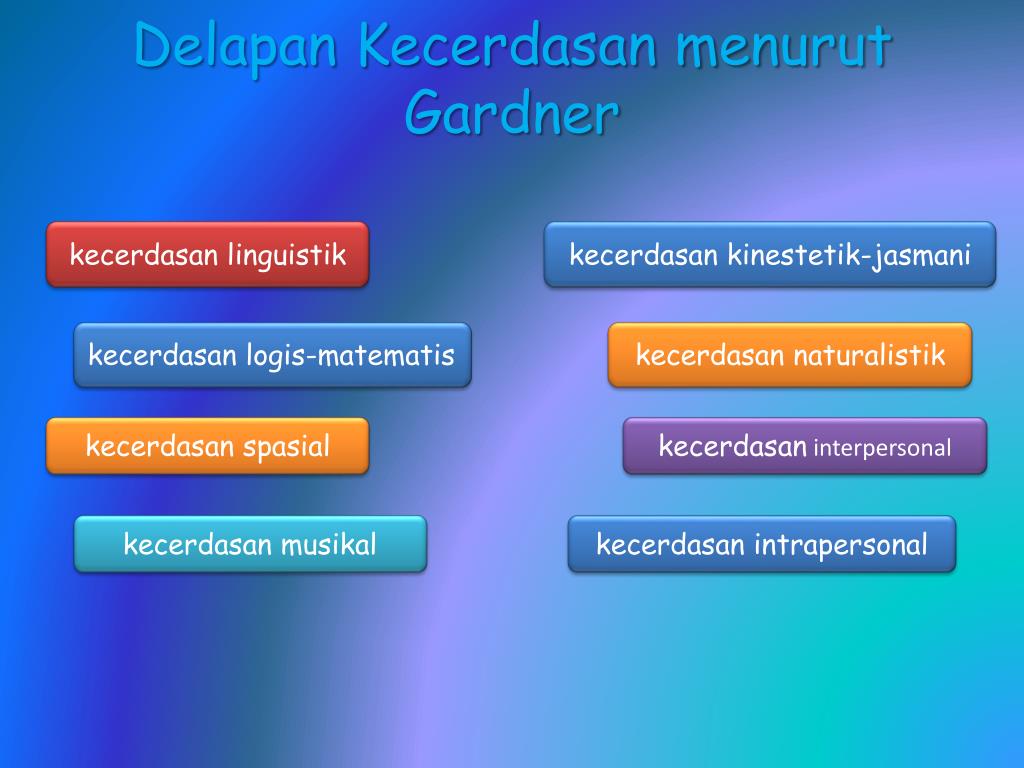 Delapan Kecerdasan menurut Gardner

kecerdasan linguistik

kecerdasan logis-matematis

kecerdasan spasial

kecerdasan musikal

kecerdasan kinestetik-jasmani

kecerdasan naturalistik

kecerdasan interpersonal

kecerdasan intrapersonal